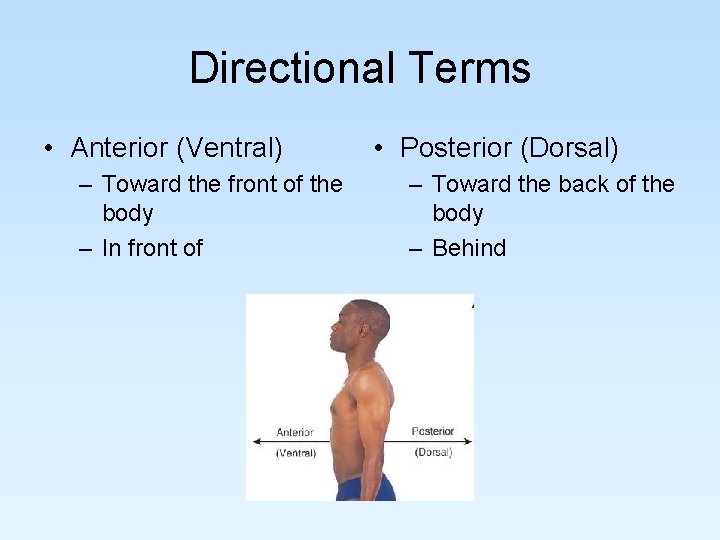 Directional Terms

• Anterior (Ventral)
– Toward the front of the body
– In front of

• Posterior (Dorsal)
– Toward the back of the body
– Behind

Anterior
(Ventral)

Posterior
(Dorsal)